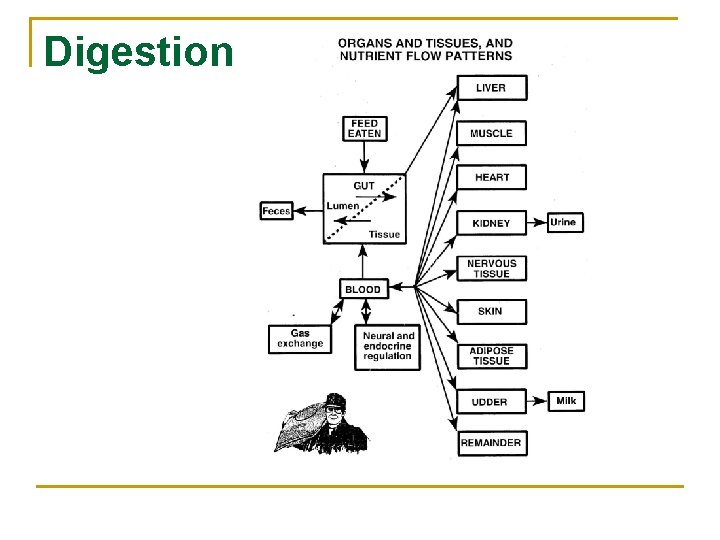 Digestion

ORGANS AND TISSUES, AND NUTRIENT FLOW PATTERNS

FEED EATEN

GUT

Lumen

Tissue

Feces

BLOOD

Gas exchange

Neural and endocrine regulation

LIVER

MUSCLE

HEART

KIDNEY

Urine

NERVOUS TISSUE

SKIN

ADIPOSE TISSUE

UDDER

Milk

REMAINDER